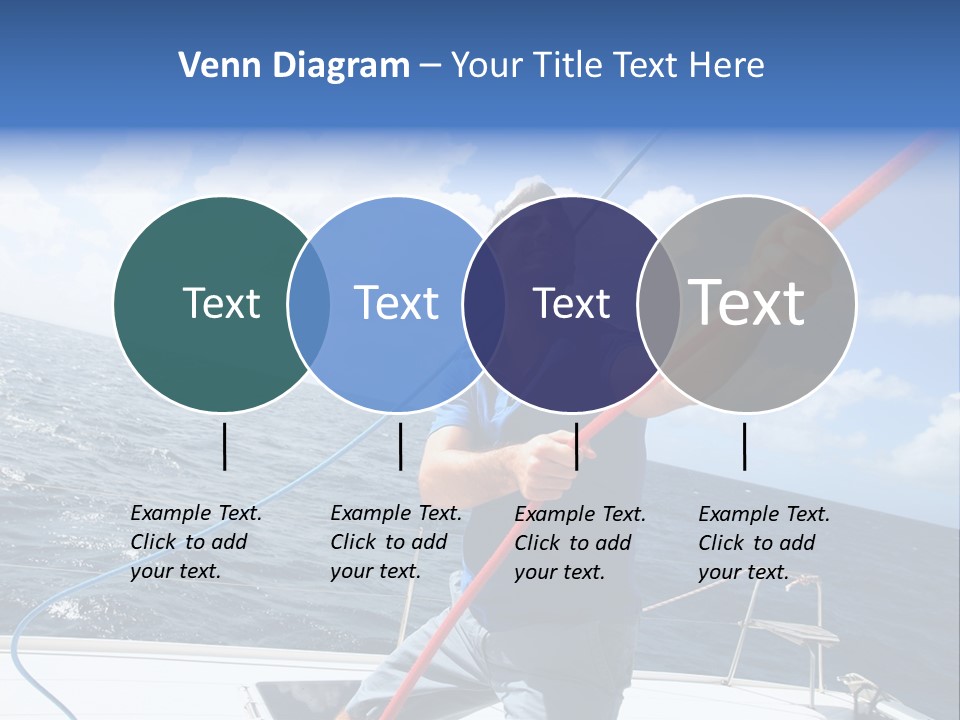 Venn Diagram – Your Title Text Here

Text

Text

Text

Text

Example Text. Click to add your text.

Example Text. Click to add your text.

Example Text. Click to add your text.

Example Text. Click to add your text.